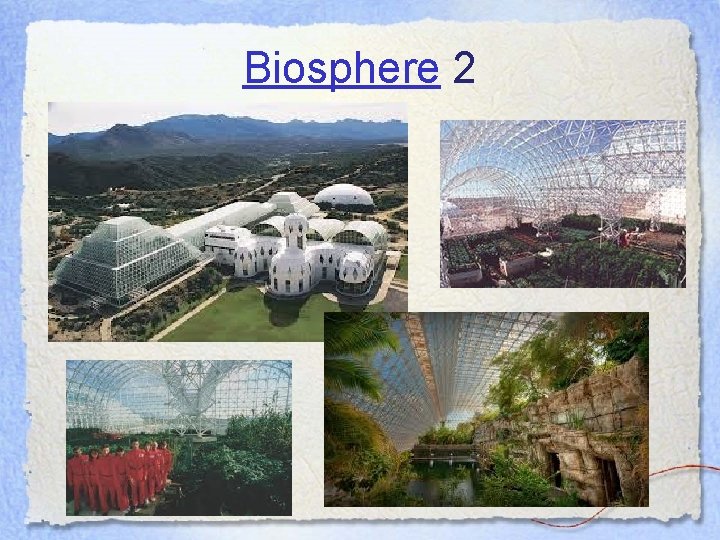 Biosphere 2